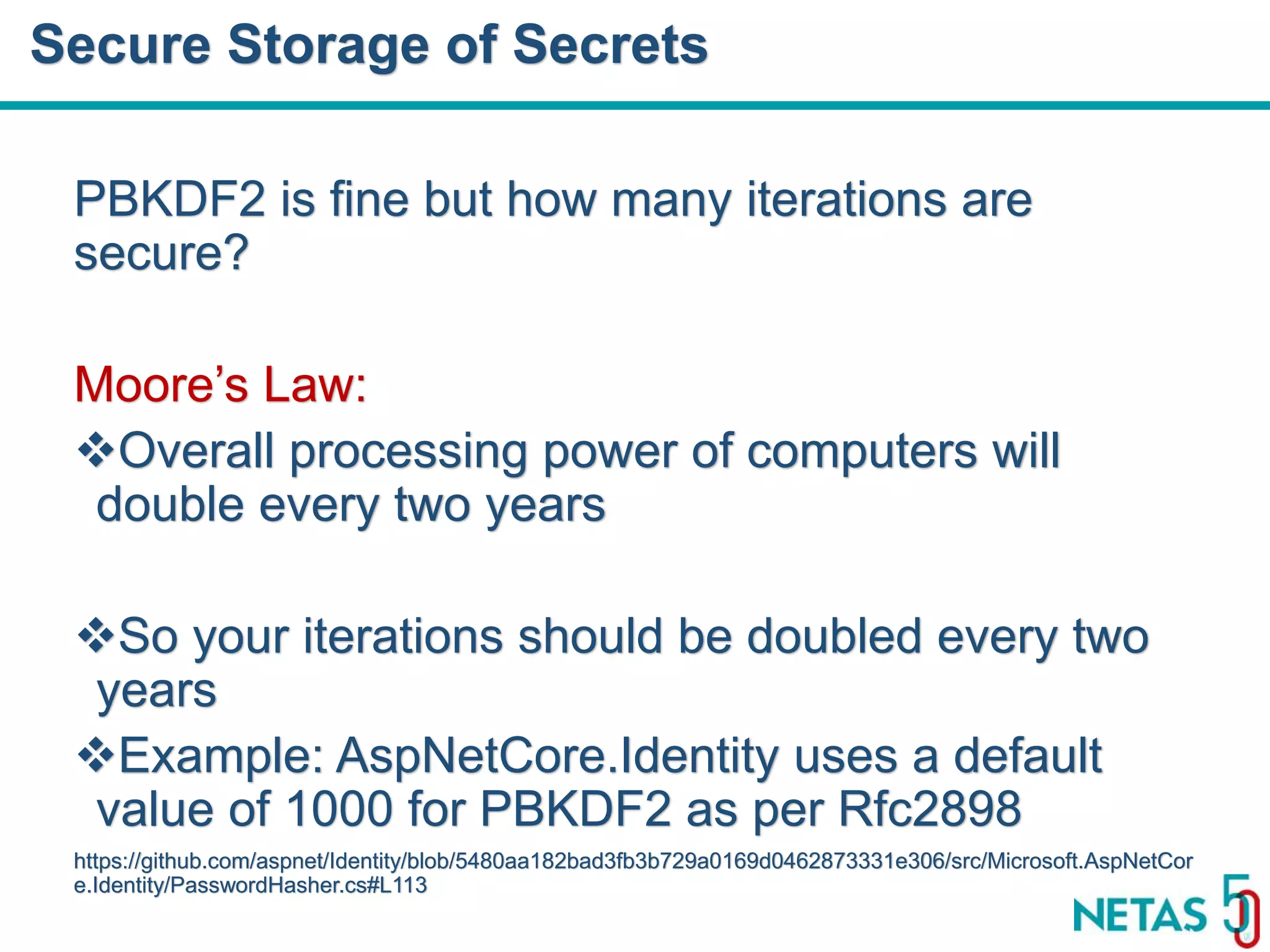 Secure Storage of Secrets

PBKDF2 is fine but how many iterations are secure?

Moore's Law:

❖Overall processing power of computers will double every two years

❖So your iterations should be doubled every two years

❖Example: AspNetCore.Identity uses a default value of 1000 for PBKDF2 as per Rfc2898

https://github.com/aspnet/Identity/blob/5480aa182bad3fb3b729a0169d0462873331e306/src/Microsoft.AspNetCore.Identity/PasswordHasher.cs#L113

NETAS 50